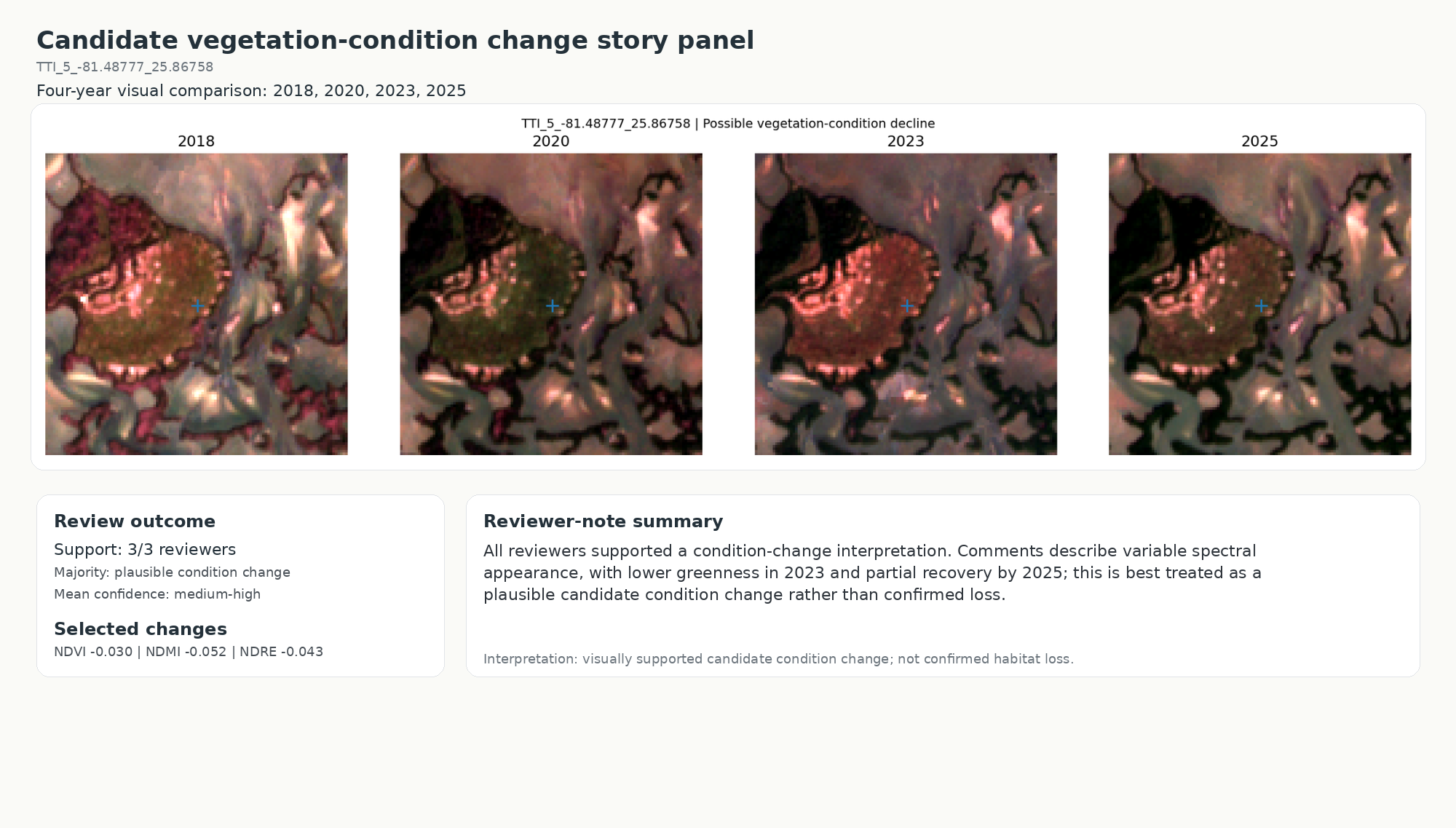 Candidate vegetation-condition change story panel
TTI_5_-81.48777_25.86758
Four-year visual comparison: 2018, 2020, 2023, 2025

TTI_5_-81.48777_25.86758 | Possible vegetation-condition decline

2018
2020
2023
2025

Review outcome
Support: 3/3 reviewers
Majority: plausible condition change
Mean confidence: medium-high

Selected changes
NDVI -0.030 | NDMI -0.052 | NDRE -0.043

Reviewer-note summary
All reviewers supported a condition-change interpretation. Comments describe variable spectral appearance, with lower greenness in 2023 and partial recovery by 2025; this is best treated as a plausible candidate condition change rather than confirmed loss.

Interpretation: visually supported candidate condition change; not confirmed habitat loss.